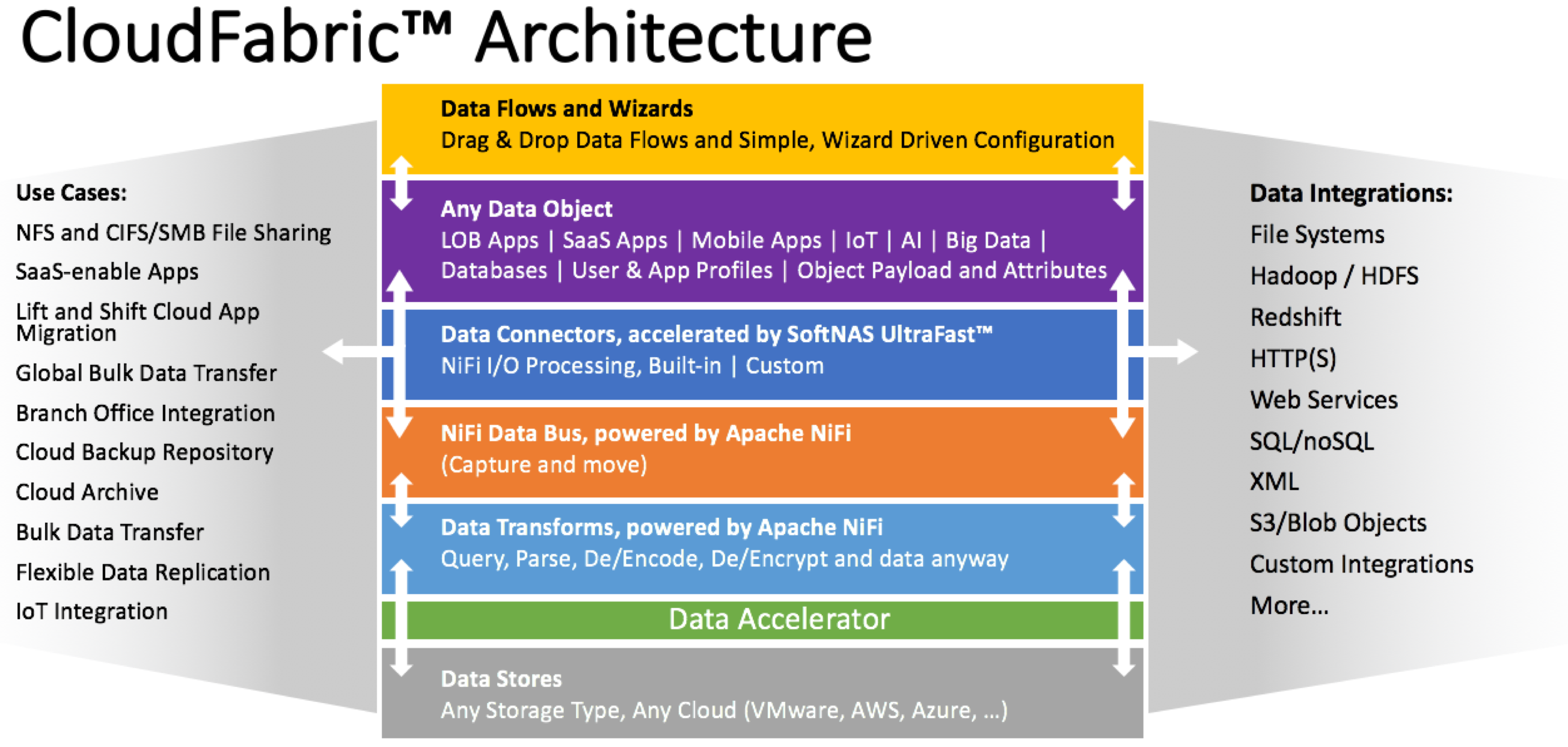 CloudFabric™ Architecture

Use Cases:
NFS and CIFS/SMB File Sharing
SaaS-enable Apps
Lift and Shift Cloud App Migration
Global Bulk Data Transfer
Branch Office Integration
Cloud Backup Repository
Cloud Archive
Bulk Data Transfer
Flexible Data Replication
IoT Integration

Data Flows and Wizards
Drag & Drop Data Flows and Simple, Wizard Driven Configuration

Any Data Object
LOB Apps | SaaS Apps | Mobile Apps | IoT | AI | Big Data | Databases | User & App Profiles | Object Payload and Attributes

Data Connectors, accelerated by SoftNAS UltraFast™
NiFi I/O Processing, Built-in | Custom

NiFi Data Bus, powered by Apache NiFi
(Capture and move)

Data Transforms, powered by Apache NiFi
Query, Parse, De/Encode, De/Encrypt and data anyway

Data Accelerator

Data Stores
Any Storage Type, Any Cloud (VMware, AWS, Azure, ...)

Data Integrations:
File Systems
Hadoop / HDFS
Redshift
HTTP(S)
Web Services
SQL/noSQL
XML
S3/Blob Objects
Custom Integrations
More...